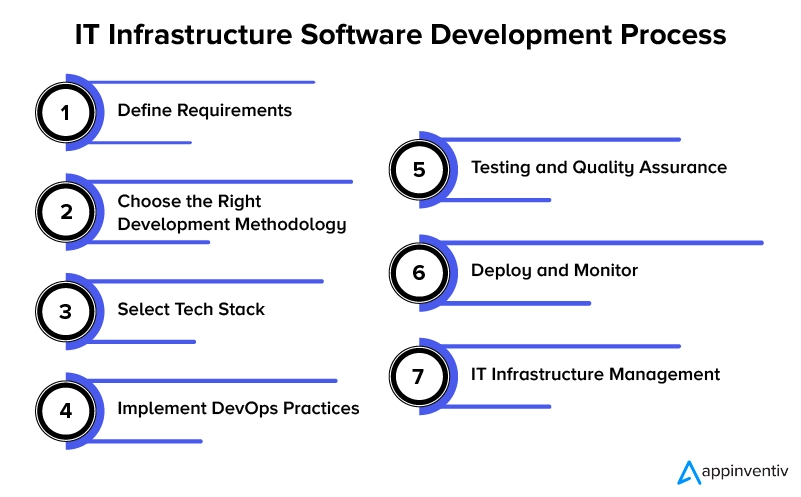 IT Infrastructure Software Development Process

1 Define Requirements

2 Choose the Right Development Methodology

3 Select Tech Stack

4 Implement DevOps Practices

5 Testing and Quality Assurance

6 Deploy and Monitor

7 IT Infrastructure Management

appinventiv